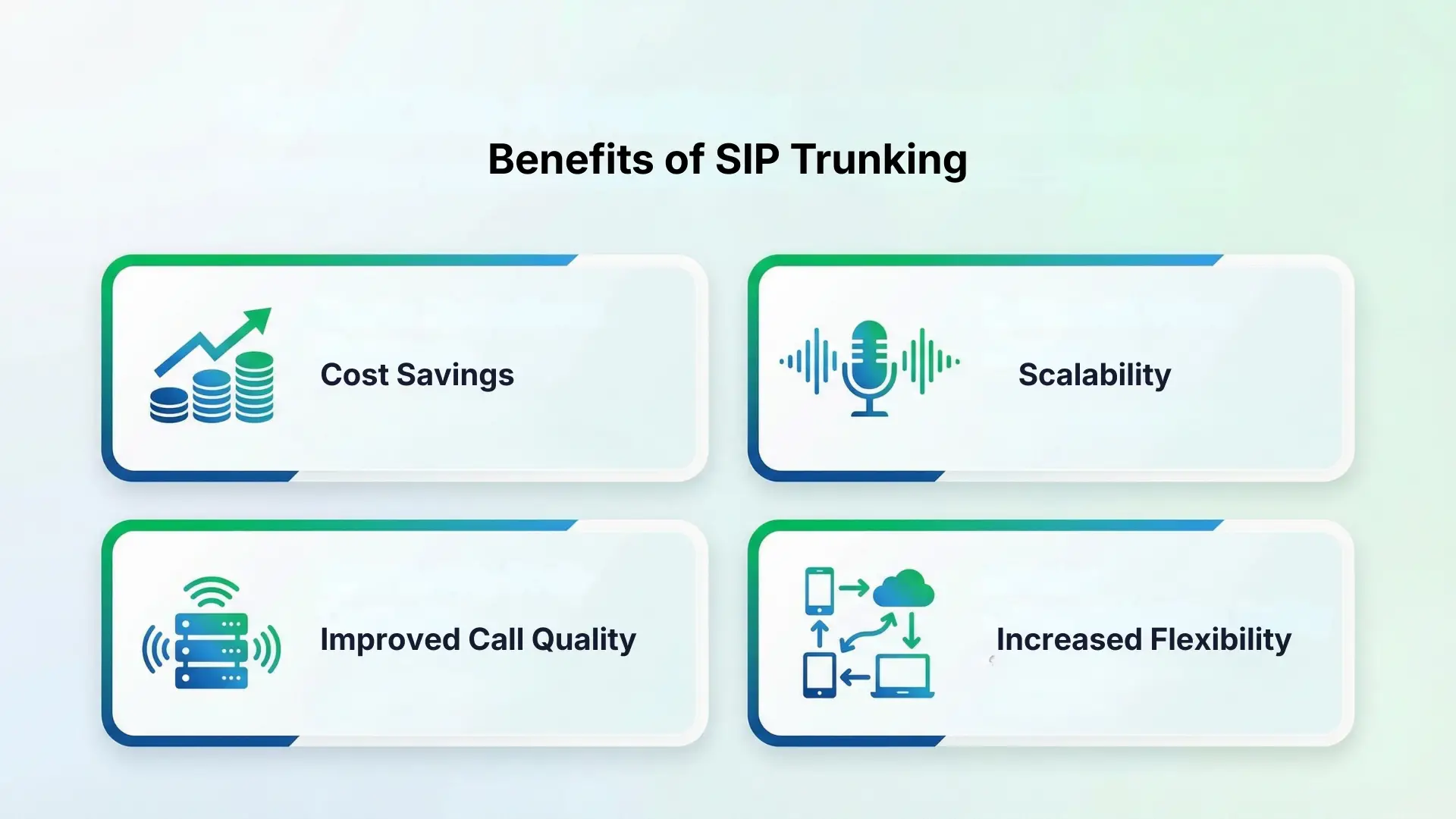 Benefits of SIP Trunking

Cost Savings

Scalability

Improved Call Quality

Increased Flexibility